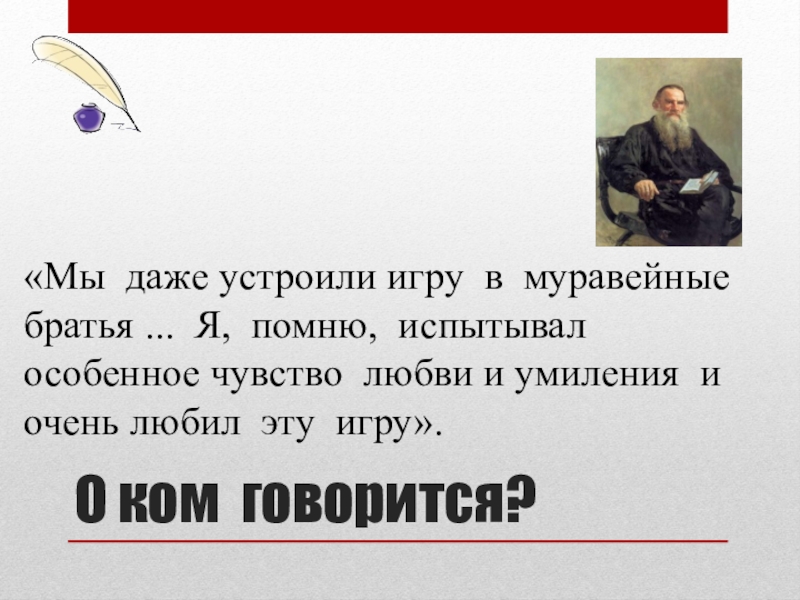 «Мы даже устроили игру в муравейные братья ... Я, помню, испытывал особенное чувство любви и умиления и очень любил эту игру».

О ком говорится?